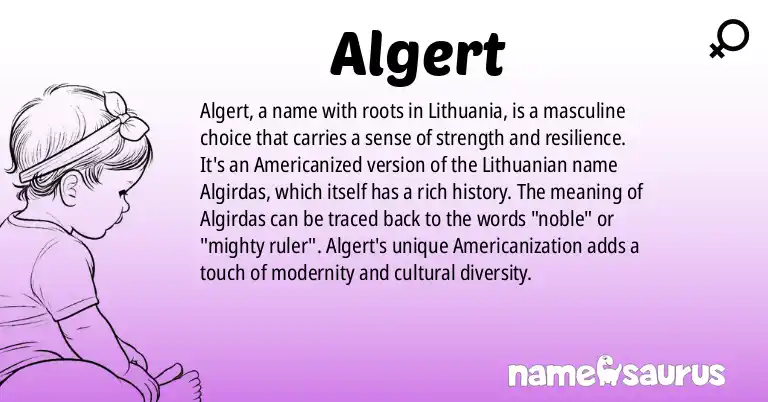 Algert

Algert, a name with roots in Lithuania, is a masculine choice that carries a sense of strength and resilience. It's an Americanized version of the Lithuanian name Algirdas, which itself has a rich history. The meaning of Algirdas can be traced back to the words "noble" or "mighty ruler". Algert's unique Americanization adds a touch of modernity and cultural diversity.

namesaurus